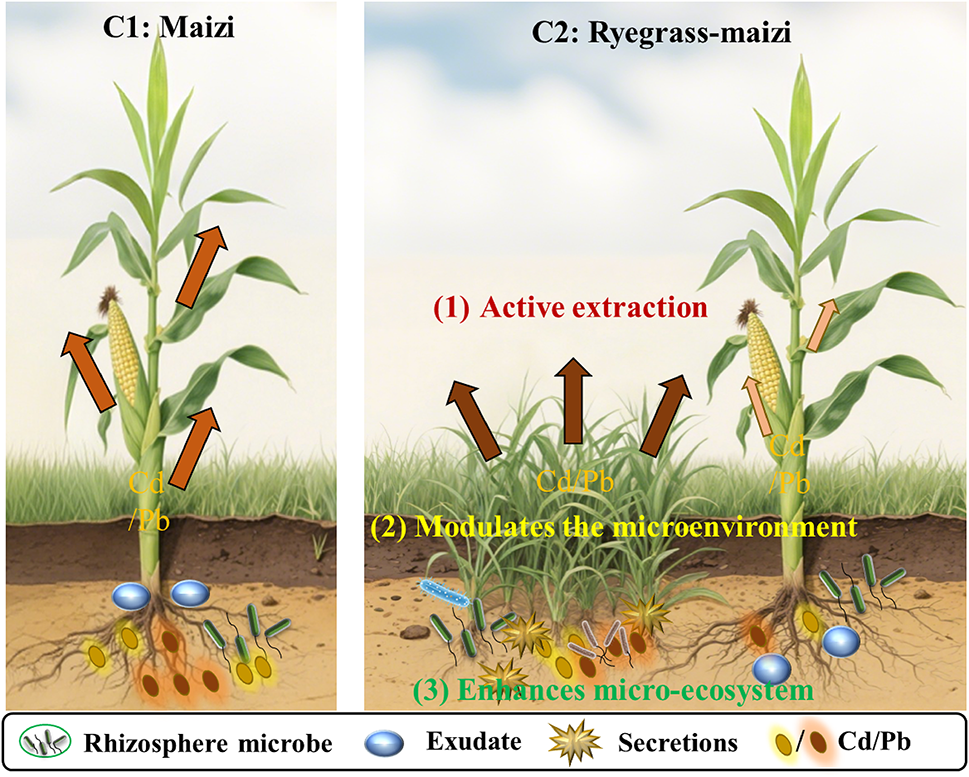 C1: Maizi

Cd /Pb

C2: Ryegrass-maizi

(1) Active extraction

Cd/Pb

Cd /Pb

(2) Modulates the microenvironment

(3) Enhances micro-ecosystem

Rhizosphere microbe Exudate Secretions / Cd/Pb